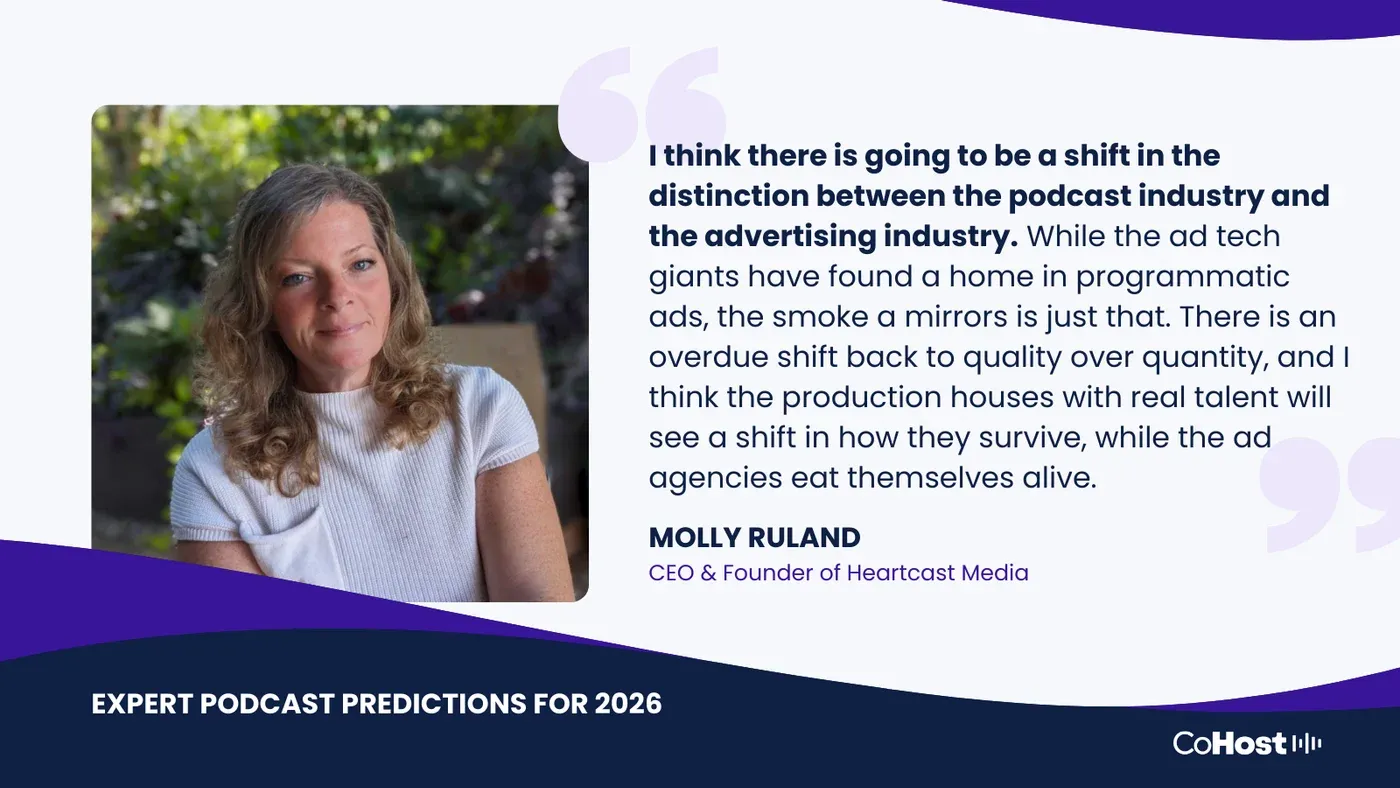 I think there is going to be a shift in the distinction between the podcast industry and the advertising industry. While the ad tech giants have found a home in programmatic ads, the smoke a mirrors is just that. There is an overdue shift back to quality over quantity, and I think the production houses with real talent will see a shift in how they survive, while the ad agencies eat themselves alive.

MOLLY RULAND
CEO & Founder of Heartcast Media

EXPERT PODCAST PREDICTIONS FOR 2026

CoHost